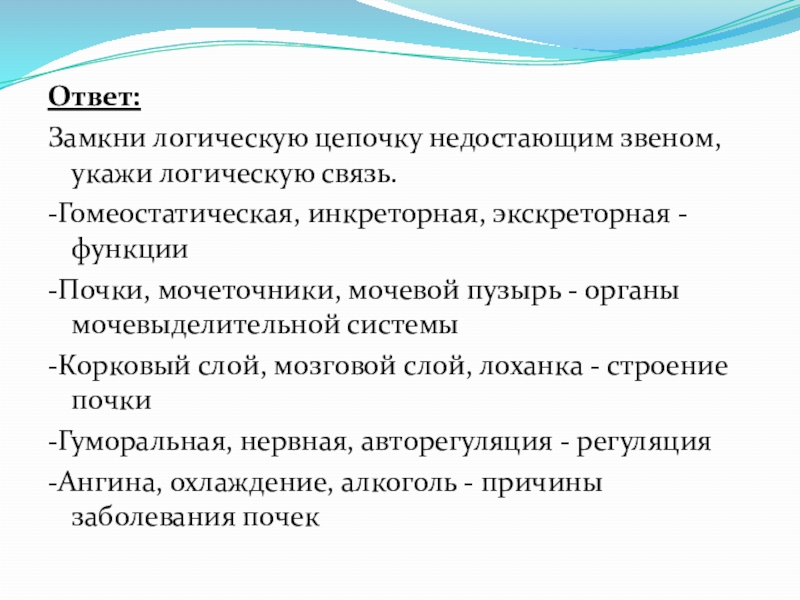 Ответ:

Замкни логическую цепочку недостающим звеном, укажи логическую связь.

-Гомеостатическая, инкреторная, экскреторная - функции

-Почки, мочеточники, мочевой пузырь - органы мочевыделительной системы

-Корковый слой, мозговой слой, лоханка - строение почки

-Гуморальная, нервная, авторегуляция - регуляция

-Ангина, охлаждение, алкоголь - причины заболевания почек